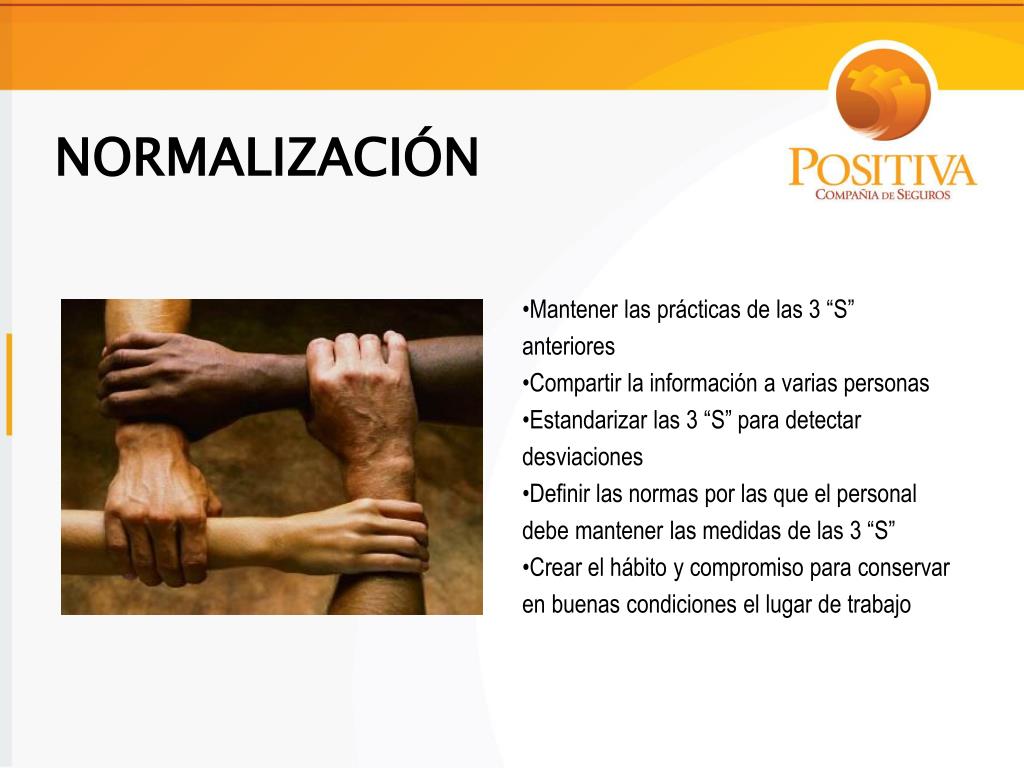 NORMALIZACIÓN

POSITIVA
COMPAÑIA DE SEGUROS

•Mantener las prácticas de las 3 “S” anteriores
•Compartir la información a varias personas
•Estandarizar las 3 “S” para detectar desviaciones
•Definir las normas por las que el personal debe mantener las medidas de las 3 “S”
•Crear el hábito y compromiso para conservar en buenas condiciones el lugar de trabajo